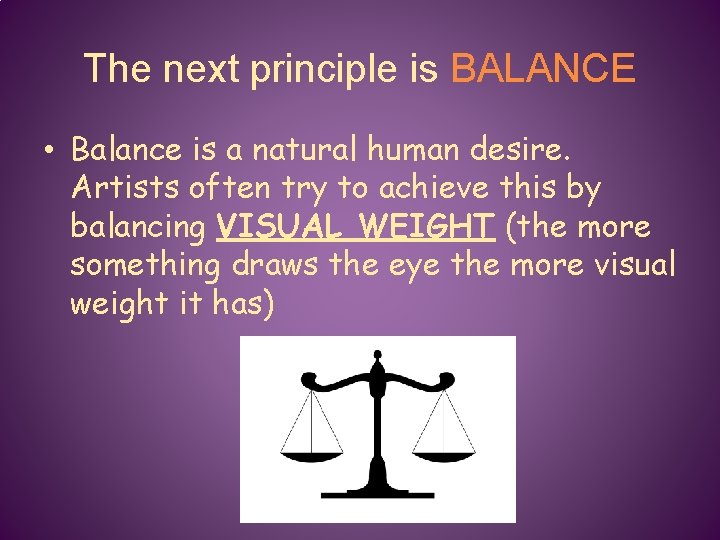 The next principle is BALANCE

• Balance is a natural human desire. Artists often try to achieve this by balancing VISUAL WEIGHT (the more something draws the eye the more visual weight it has)